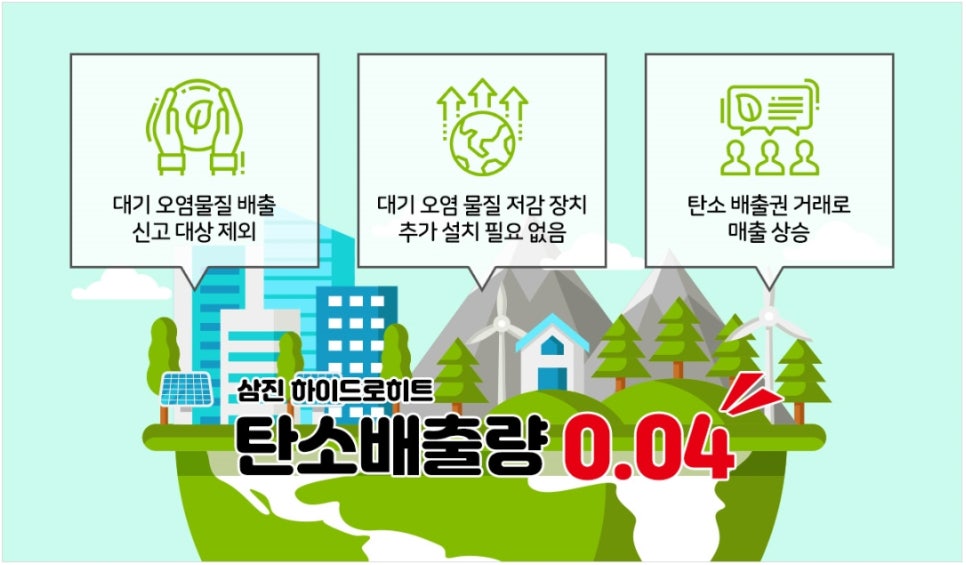 대기 오염물질 배출 신고 대상 제외

대기 오염 물질 저감 장치 추가 설치 필요 없음

탄소 배출권 거래로 매출 상승

삼진 하이드로히트

탄소배출량 0.04